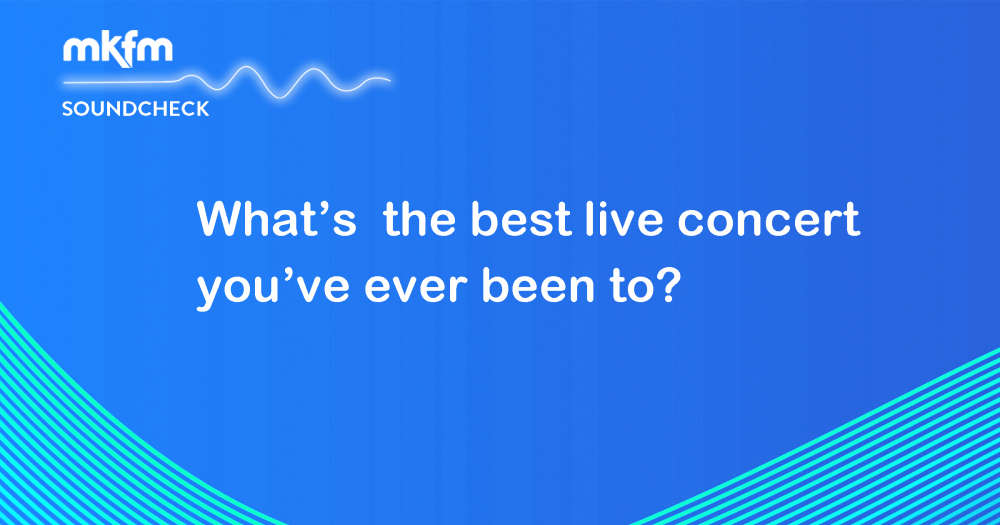 mkfm
SOUNDCHECK

What’s the best live concert you’ve ever been to?